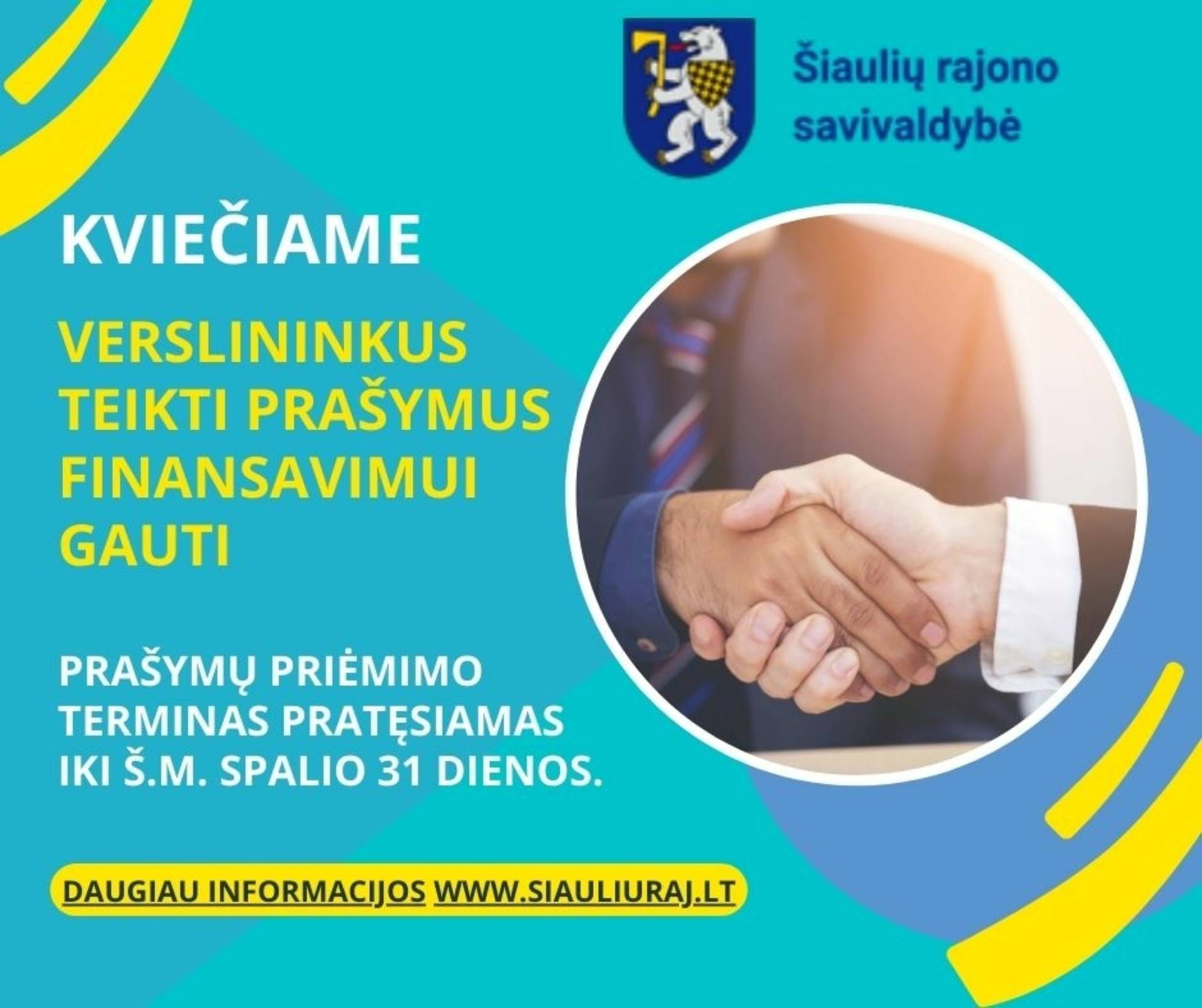 Šiaulių rajono savivaldybė

KVIEČIAME

VERSLININKUS TEIKTI PRAŠYMUS FINANSAVIMUI GAUTI

PRAŠYMŲ PRIĖMIMO TERMINAS PRATĘSIAMAS IKI Š.M. SPALIO 31 DIENOS.

DAUGIAU INFORMACIJOS WWW.SIAULIURAJ.LT